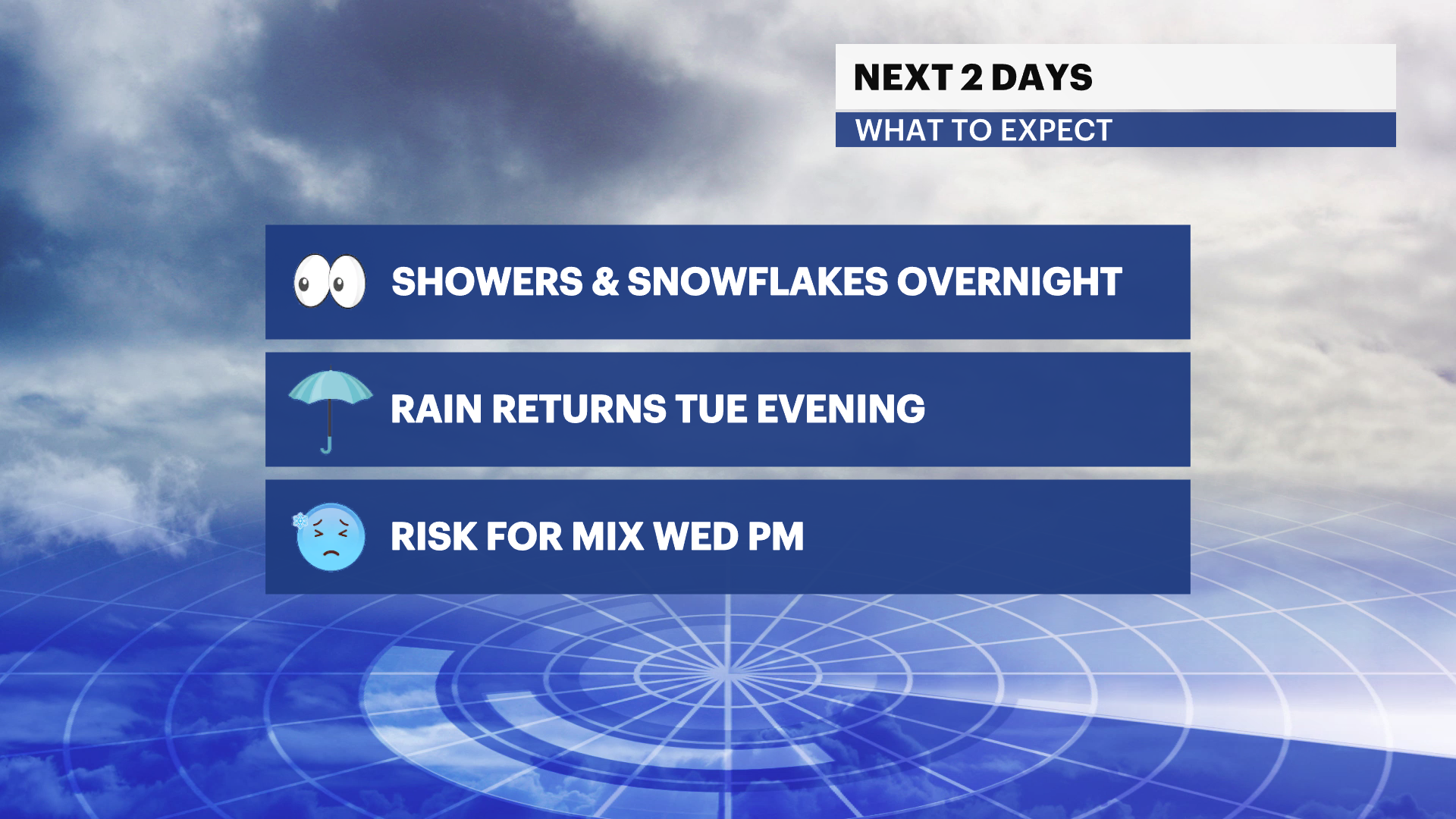 NEXT 2 DAYS
WHAT TO EXPECT

SHOWERS & SNOWFLAKES OVERNIGHT

RAIN RETURNS TUE EVENING

RISK FOR MIX WED PM